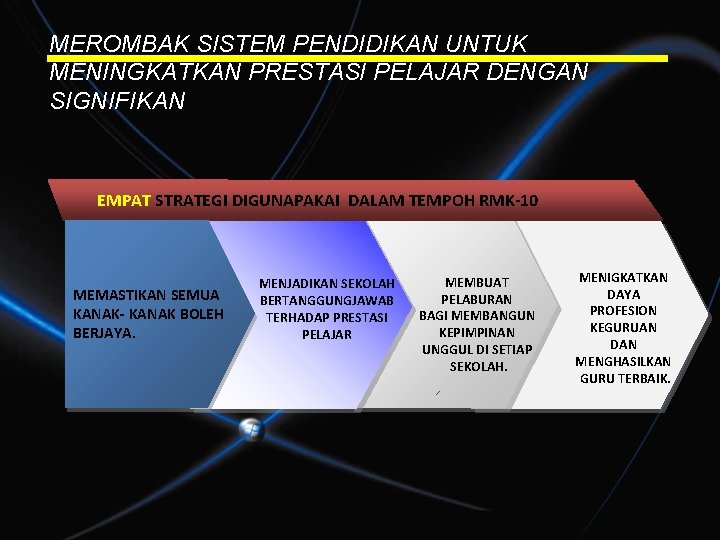 MEROMBAK SISTEM PENDIDIKAN UNTUK MENINGKATKAN PRESTASI PELAJAR DENGAN SIGNIFIKAN

EMPAT STRATEGI DIGUNAPAKAI DALAM TEMPOH RMK-10

MEMASTIKAN SEMUA KANAK- KANAK BOLEH BERJAYA.

MENJADIKAN SEKOLAH BERTANGGUNGJAWAB TERHADAP PRESTASI PELAJAR

MEMBUAT PELABURAN BAGI MEMBANGUN KEPIMPINAN UNGGUL DI SETIAP SEKOLAH.

MENIGKATKAN DAYA PROFESION KEGURUAN DAN MENGHASILKAN GURU TERBAIK.